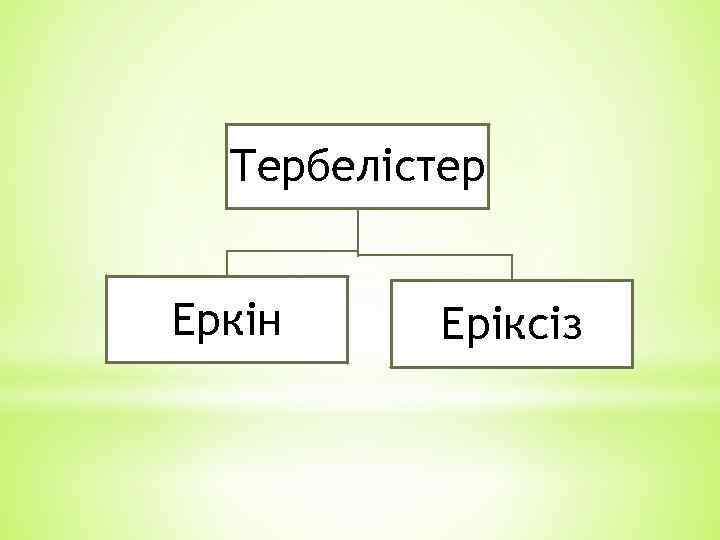 Тербелістер

Еркін

Еріксіз